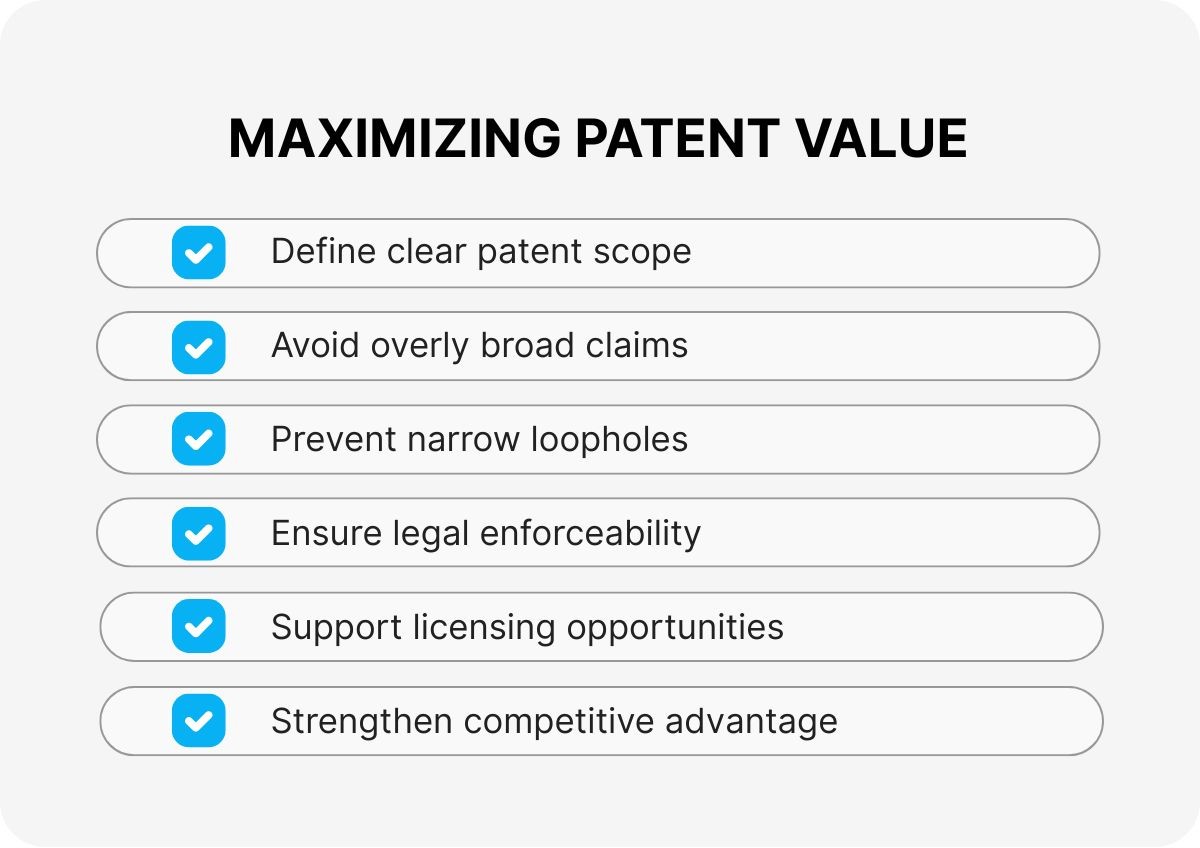 MAXIMIZING PATENT VALUE

Define clear patent scope

Avoid overly broad claims

Prevent narrow loopholes

Ensure legal enforceability

Support licensing opportunities

Strengthen competitive advantage